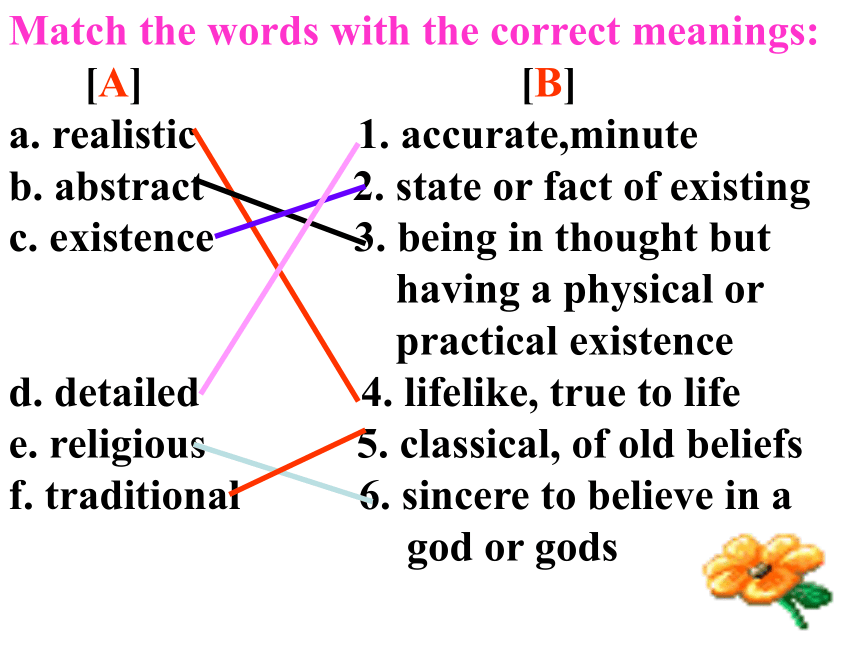 Match the words with the correct meanings:

[A]

a. realistic
b. abstract
c. existence
d. detailed
e. religious
f. traditional

[B]

1. accurate,minute
2. state or fact of existing
3. being in thought but having a physical or practical existence
4. lifelike, true to life
5. classical, of old beliefs
6. sincere to believe in a god or gods